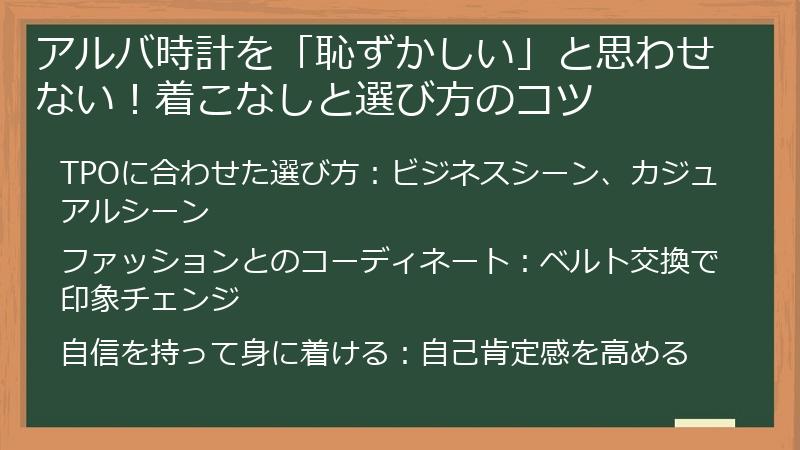 アルバ時計を「恥ずかしい」と思わせない！着こなしと選び方のコツ

TPOに合わせた選び方：ビジネスシーン、カジュアルシーン

ファッションとのコーディネート：ベルト交換で印象チェンジ

自信を持って身に着ける：自己肯定感を高める